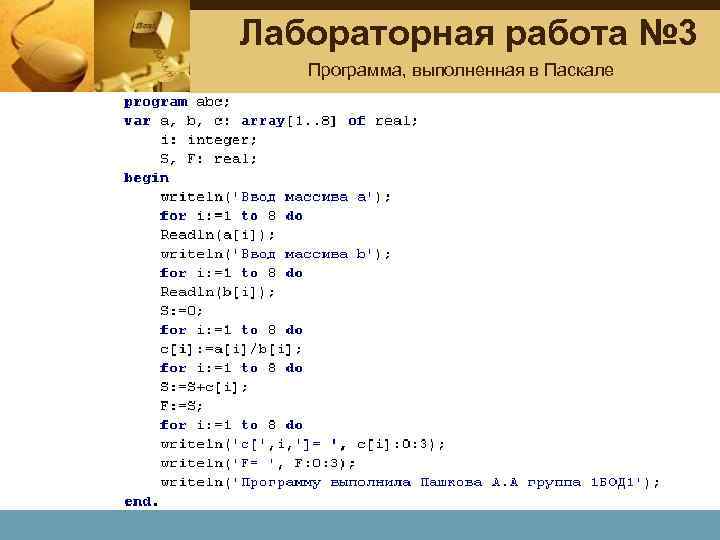 Лабораторная работа №3

Программа, выполненная в Паскале

program abc;
var a, b, c: array[1..8] of real;
    i: integer;
    S, F: real;
begin
    writeln('Ввод массива a');
    for i:=1 to 8 do
    Readln(a[i]);
    writeln('Ввод массива b');
    for i:=1 to 8 do
    Readln(b[i]);
    S:=0;
    for i:=1 to 8 do
    c[i]:=a[i]/b[i];
    for i:=1 to 8 do
    S:=S+c[i];
    F:=S;
    for i:=1 to 8 do
    writeln('c[',i,']= ', c[i]:0:3);
    writeln('F= ', F:0:3);
    writeln('Программу выполнила Пашкова А.А группа 1БОД1');
end.